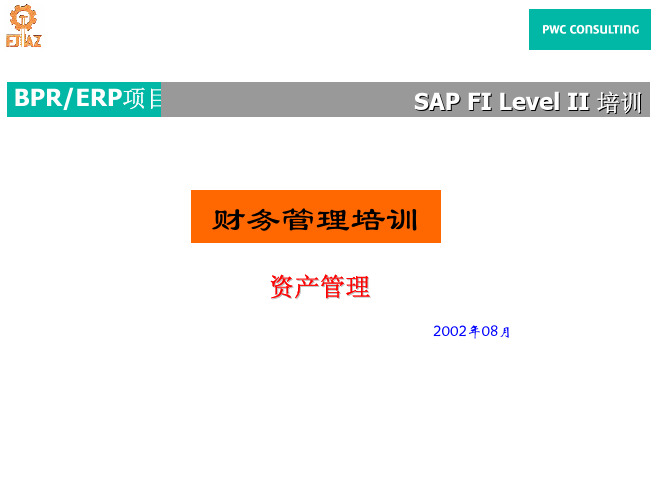 EJIAZ

PWC CONSULTING

BPR/ERP项目

SAP FI Level II 培训

财务管理培训

资产管理

2002年08月